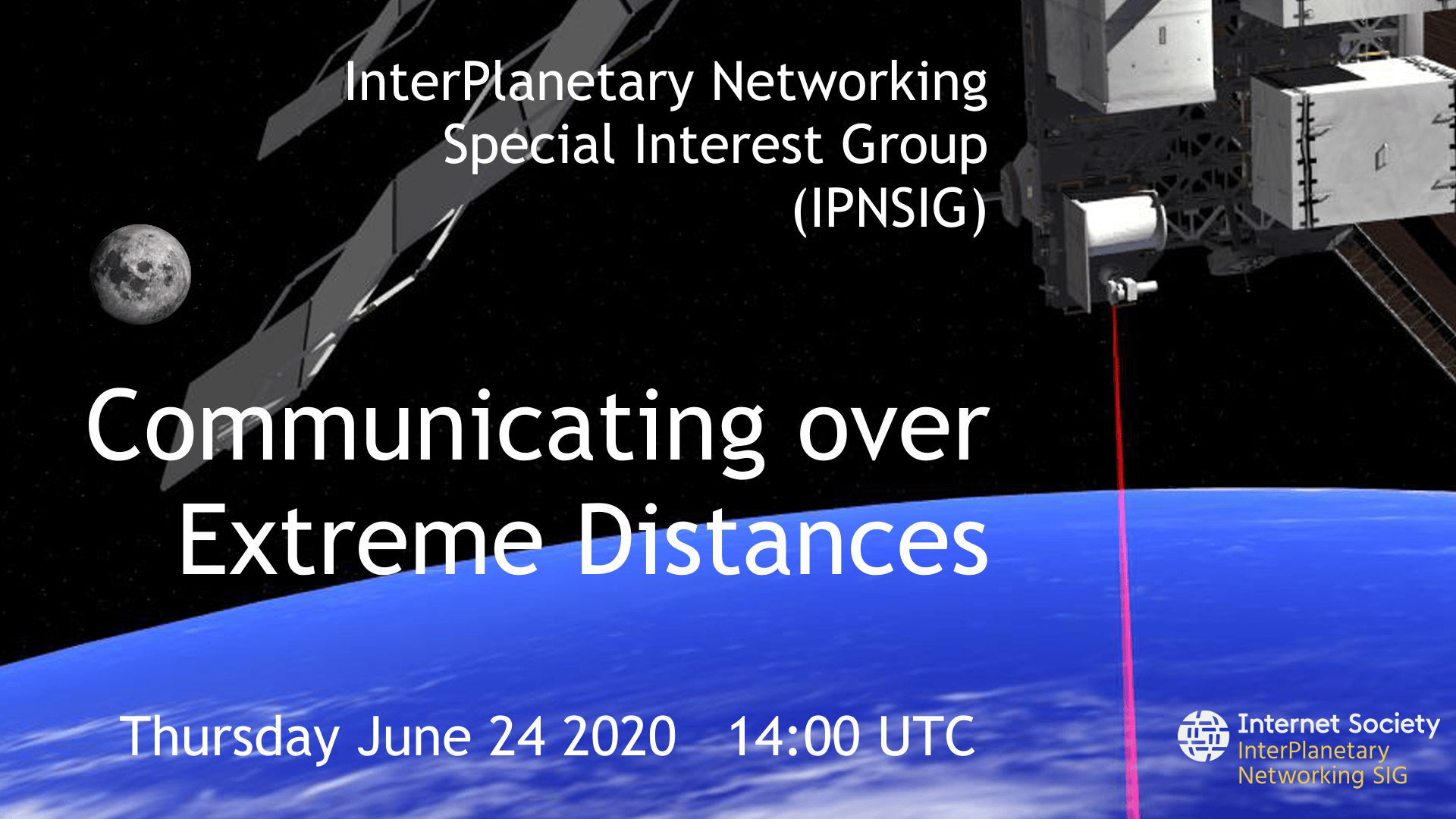 InterPlanetary Networking
Special Interest Group
(IPNSIG)

Communicating over
Extreme Distances

Thursday June 24 2020 14:00 UTC

Internet Society
InterPlanetary
Networking SIG